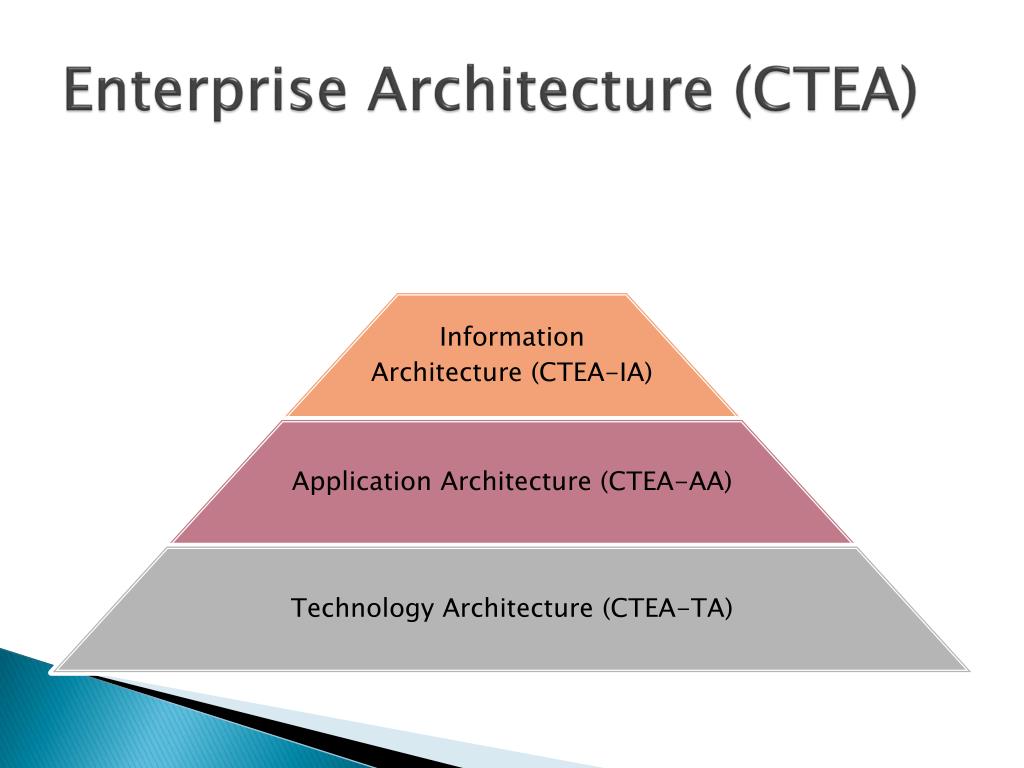 Enterprise Architecture (CTEA)

Information Architecture (CTEA-IA)

Application Architecture (CTEA-AA)

Technology Architecture (CTEA-TA)